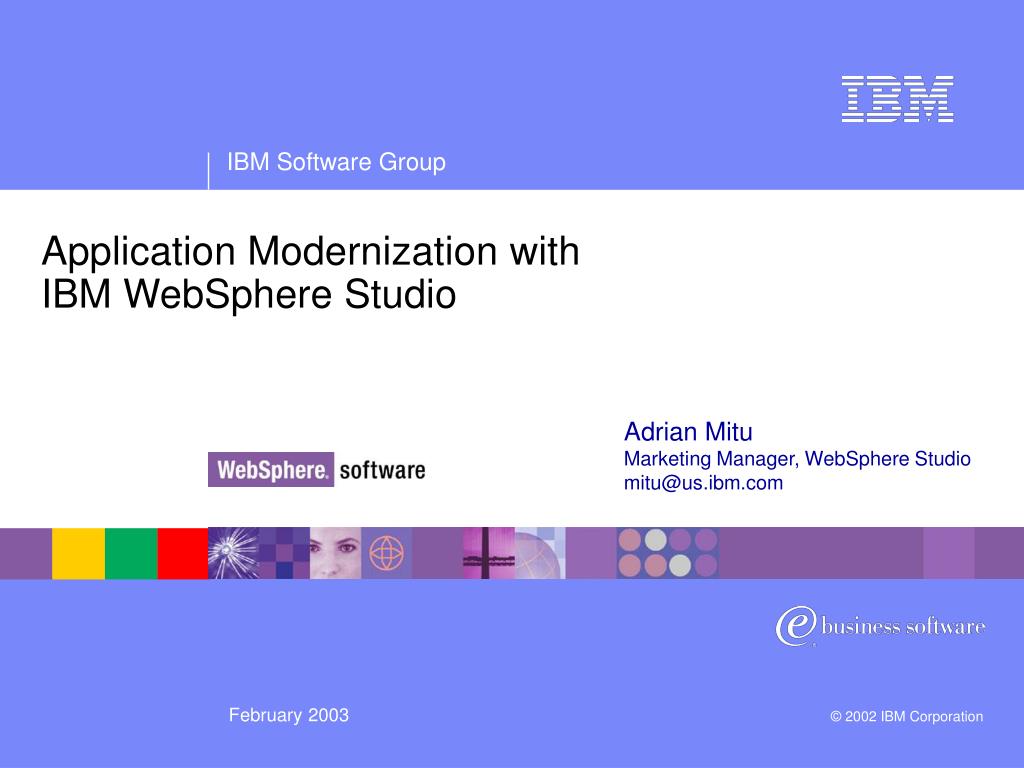 IBM

IBM Software Group

Application Modernization with IBM WebSphere Studio

WebSphere. software

Adrian Mitu
Marketing Manager, WebSphere Studio
mitu@us.ibm.com

e business software

February 2003

© 2002 IBM Corporation